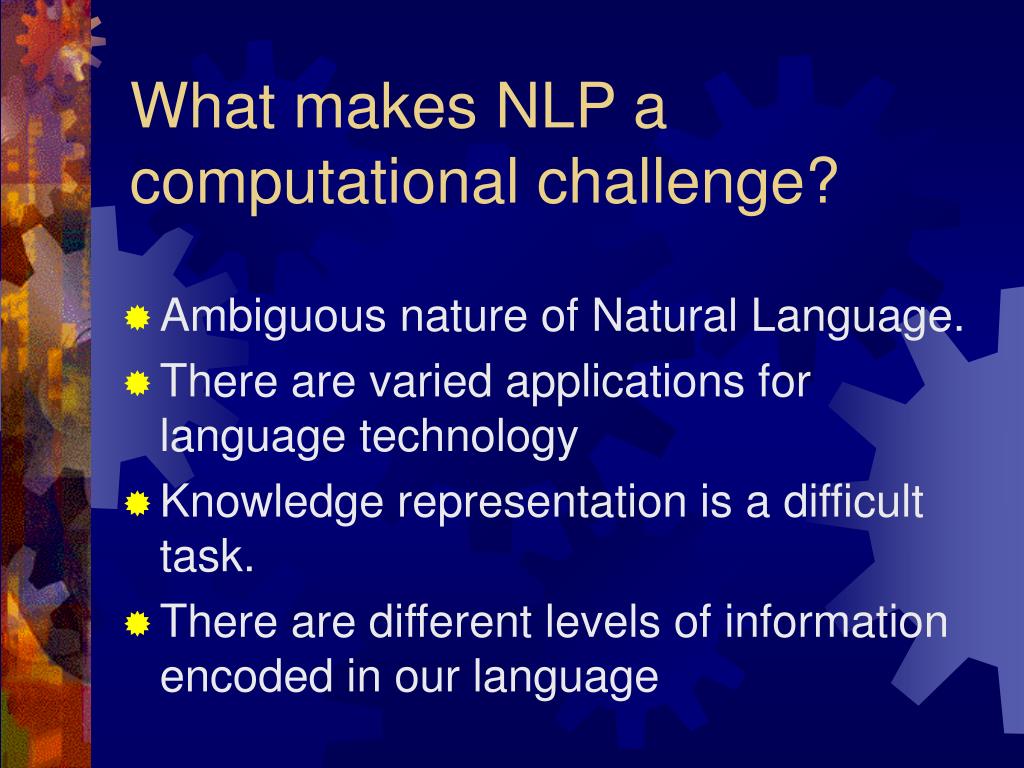 What makes NLP a computational challenge?

Ambiguous nature of Natural Language.

There are varied applications for language technology

Knowledge representation is a difficult task.

There are different levels of information encoded in our language